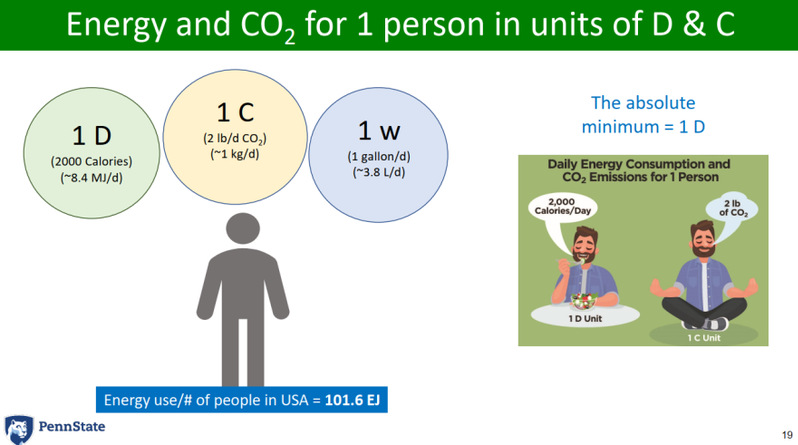 Energy and $CO_2$ for 1 person in units of D & C

1 D
(2000 Calories)
(~8.4 MJ/d)

1 C
(2 lb/d $CO_2$)
(~1 kg/d)

1 w
(1 gallon/d)
(~3.8 L/d)

The absolute minimum = 1 D

Daily Energy Consumption and $CO_2$ Emissions for 1 Person

2,000 Calories/Day

2 lb of $CO_2$

1 D Unit

1 C Unit

Energy use/# of people in USA = 101.6 EJ

PennState

19